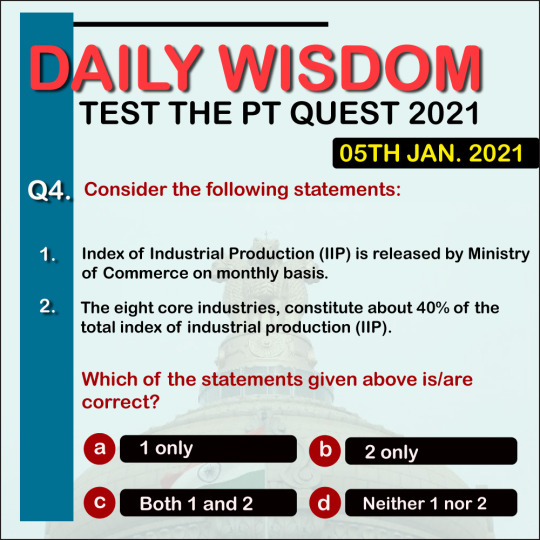 DAILY WISDOM
TEST THE PT QUEST 2021

05TH JAN. 2021

Q4. Consider the following statements:

1. Index of Industrial Production (IIP) is released by Ministry of Commerce on monthly basis.

2. The eight core industries, constitute about 40% of the total index of industrial production (IIP).

Which of the statements given above is/are correct?

a 1 only
b 2 only
c Both 1 and 2
d Neither 1 nor 2